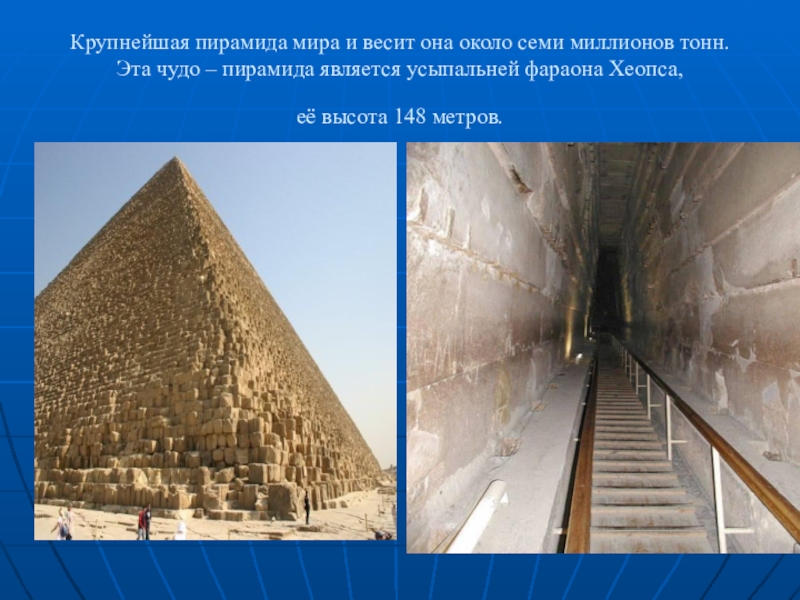 Крупнейшая пирамида мира и весит она около семи миллионов тонн. Эта чудо – пирамида является усыпальней фараона Хеопса,

её высота 148 метров.